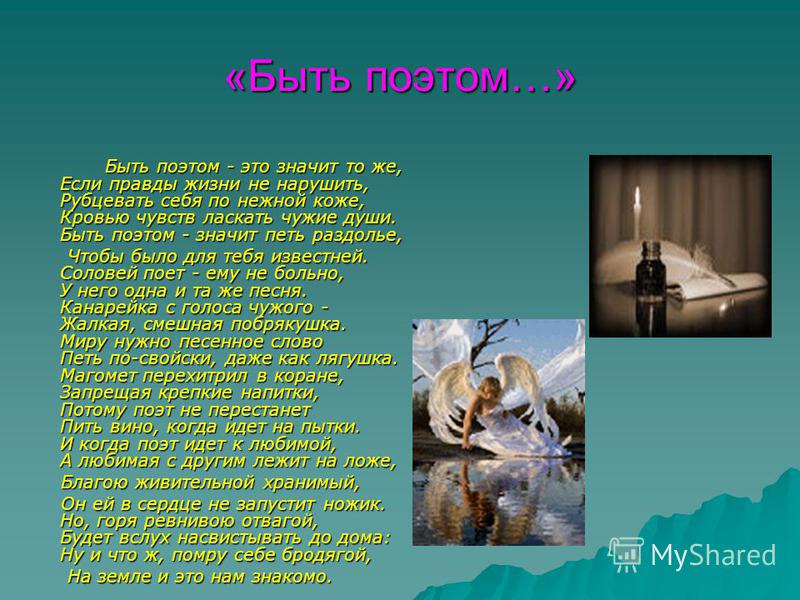 «Быть поэтом…»

Быть поэтом - это значит то же,
Если правды жизни не нарушить,
Рубцевать себя по нежной коже,
Кровью чувств ласкать чужие души.
Быть поэтом - значит петь раздолье,
Чтобы было для тебя известней.
Соловей поет - ему не больно,
У него одна и та же песня.
Канарейка с голоса чужого -
Жалкая, смешная побрякушка.
Миру нужно песенное слово
Петь по-свойски, даже как лягушка.
Магомет перехитрил в коране,
Запрещая крепкие напитки,
Потому поэт не перестанет
Пить вино, когда идет на пытки.
И когда поэт идет к любимой,
А любимая с другим лежит на ложе,
Благою живительной хранимый,
Он ей в сердце не запустит ножик.
Но, горя ревнивою отвагой,
Будет вслух насвистывать до дома:
Ну и что ж, помру себе бродягой,
На земле и это нам знакомо.

MyShared